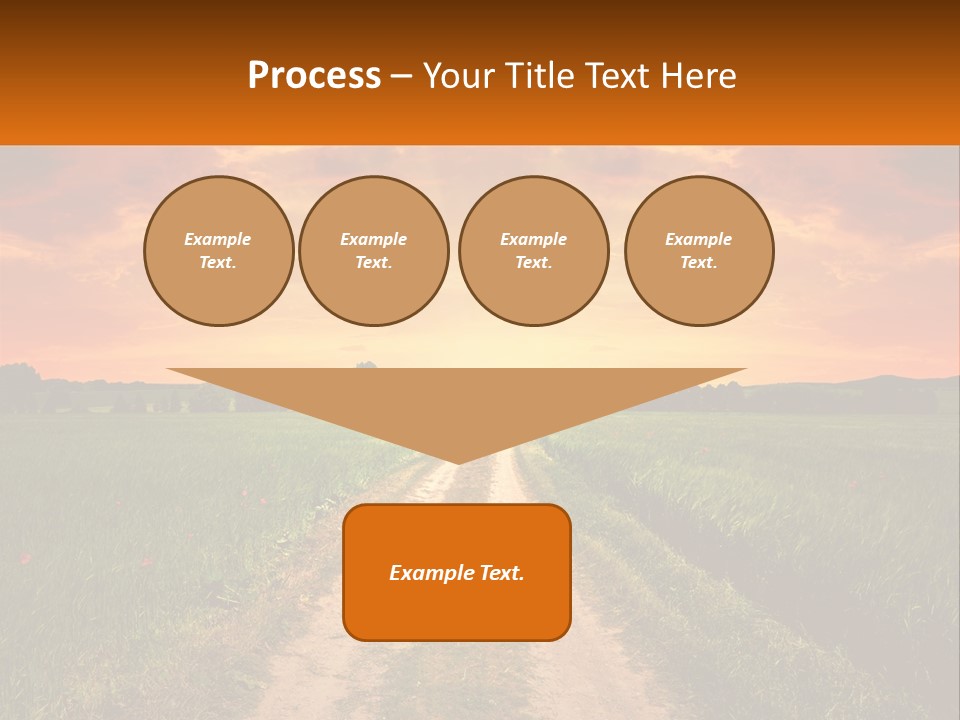 Process – Your Title Text Here

Example Text.

Example Text.

Example Text.

Example Text.

Example Text.